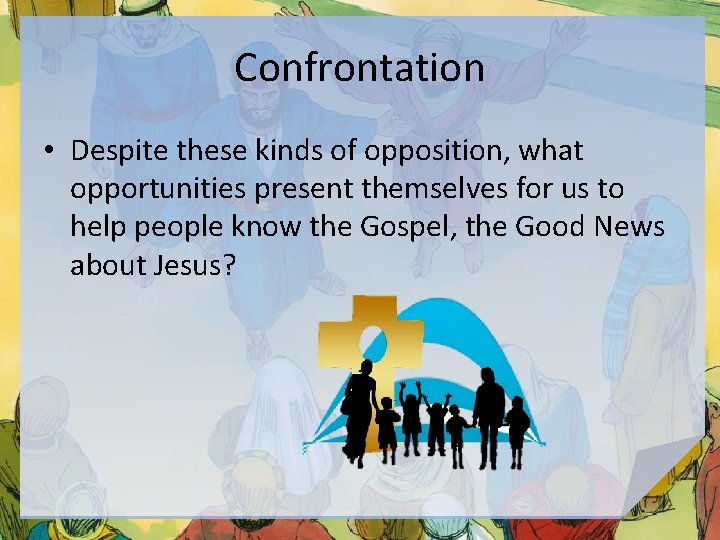 Confrontation

• Despite these kinds of opposition, what opportunities present themselves for us to help people know the Gospel, the Good News about Jesus?